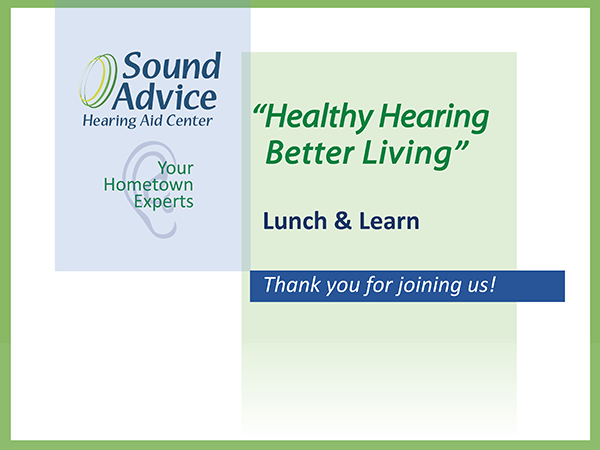 Sound Advice
Hearing Aid Center

Your Hometown Experts

"Healthy Hearing Better Living"

Lunch & Learn

Thank you for joining us!